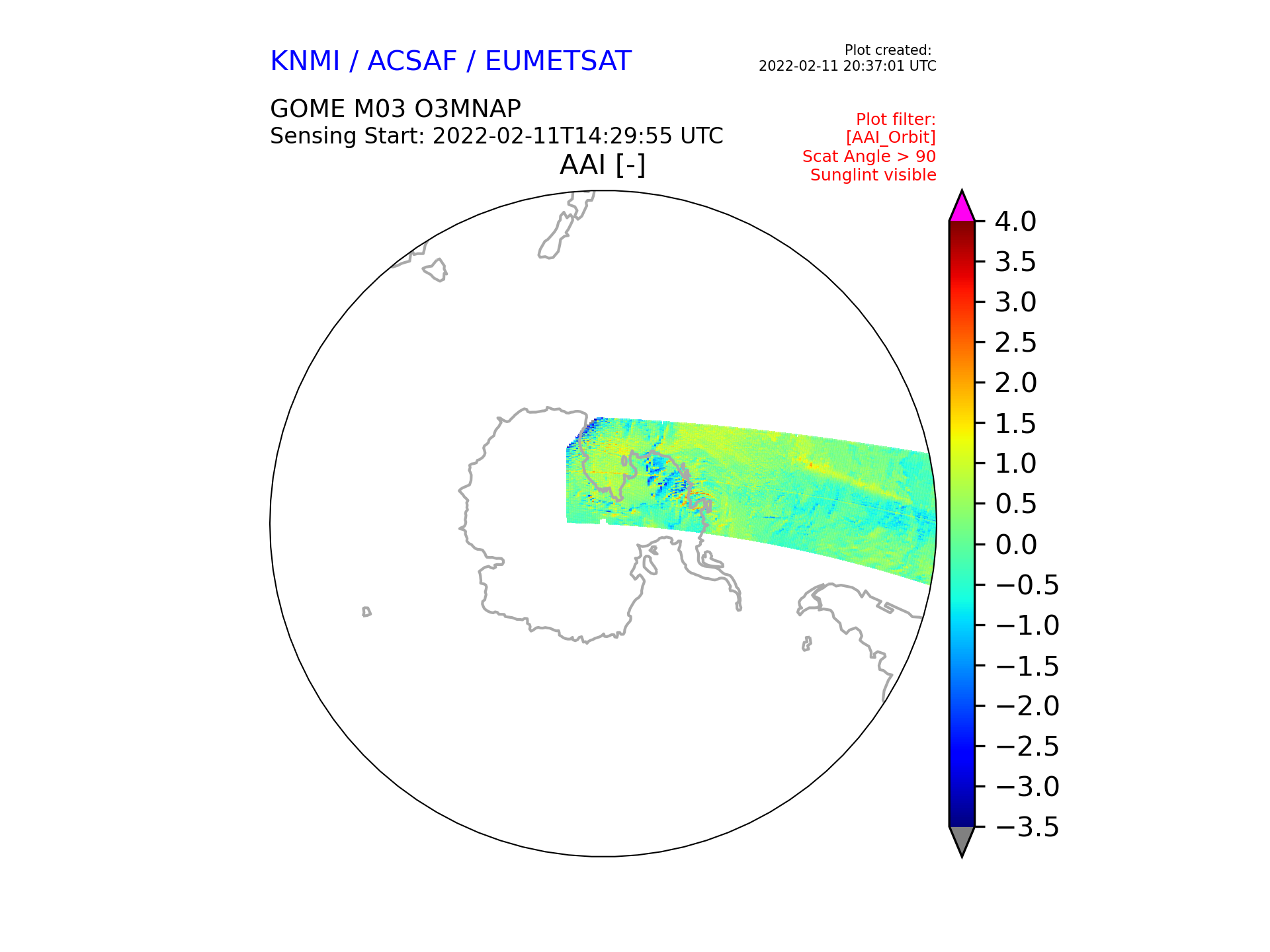 KNMI / ACSAF / EUMETSAT

Plot created:
2022-02-11 20:37:01 UTC

GOME M03 O3MNAP
Sensing Start: 2022-02-11T14:29:55 UTC

Plot filter:
[AAI_Orbit]
Scat Angle > 90
Sunglint visible

AAI [-]

4.0
3.5
3.0
2.5
2.0
1.5
1.0
0.5
0.0
−0.5
−1.0
−1.5
−2.0
−2.5
−3.0
−3.5